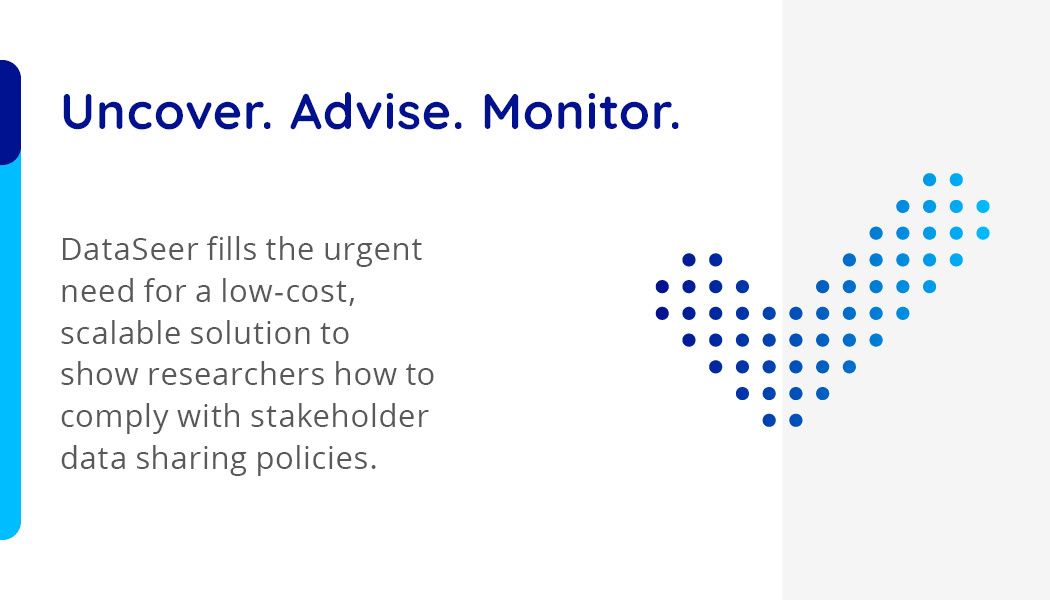 Uncover. Advise. Monitor.

DataSeer fills the urgent need for a low-cost, scalable solution to show researchers how to comply with stakeholder data sharing policies.